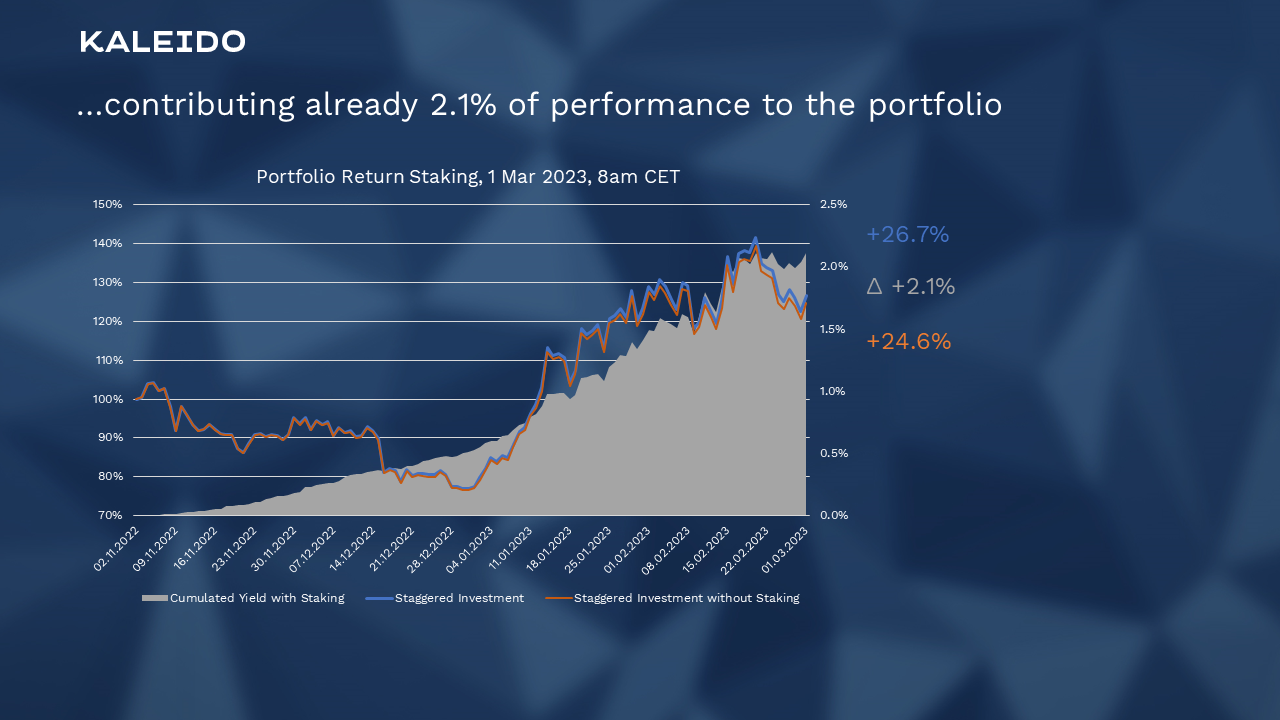 KALEIDO

...contributing already 2.1% of performance to the portfolio

Portfolio Return Staking, 1 Mar 2023, 8am CET

150%
140%
130%
120%
110%
100%
90%
80%
70%

2.5%
2.0%
1.5%
1.0%
0.5%
0.0%

02.11.2022
09.11.2022
16.11.2022
23.11.2022
30.11.2022
07.12.2022
14.12.2022
21.12.2022
28.12.2022
04.01.2023
11.01.2023
18.01.2023
25.01.2023
01.02.2023
08.02.2023
15.02.2023
22.02.2023
01.03.2023

Cumulated Yield with Staking
Staggered Investment
Staggered Investment without Staking

+26.7%
Δ +2.1%
+24.6%